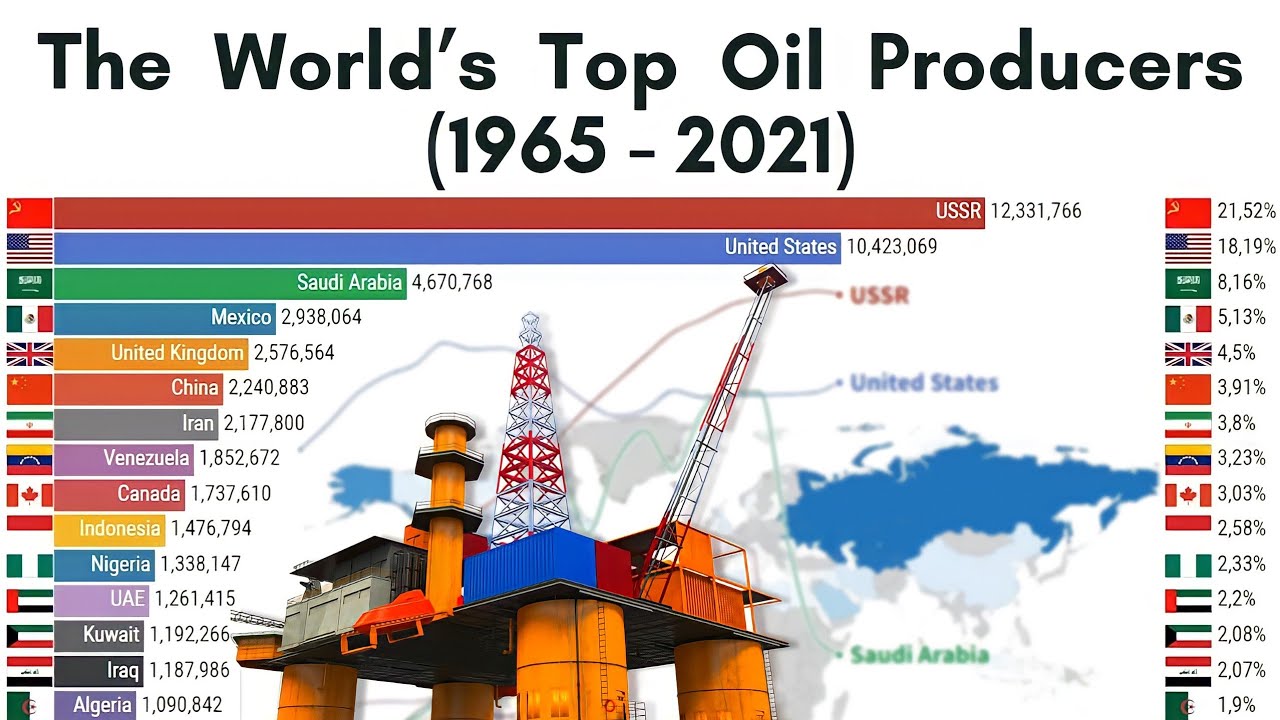 The World's Top Oil Producers (1965 - 2021)

USSR 12,331,766
United States 10,423,069
Saudi Arabia 4,670,768
Mexico 2,938,064
United Kingdom 2,576,564
China 2,240,883
Iran 2,177,800
Venezuela 1,852,672
Canada 1,737,610
Indonesia 1,476,794
Nigeria 1,338,147
UAE 1,261,415
Kuwait 1,192,266
Iraq 1,187,986
Algeria 1,090,842

USSR
United States
Saudi Arabia

21,52%
18,19%
8,16%
5,13%
4,5%
3,91%
3,8%
3,23%
3,03%
2,58%
2,33%
2,2%
2,08%
2,07%
1,9%